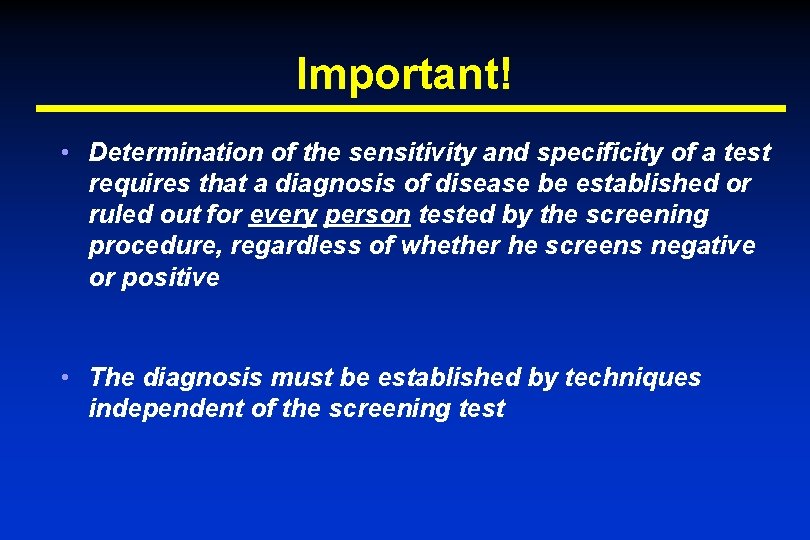 Important!

• Determination of the sensitivity and specificity of a test requires that a diagnosis of disease be established or ruled out for every person tested by the screening procedure, regardless of whether he screens negative or positive

• The diagnosis must be established by techniques independent of the screening test